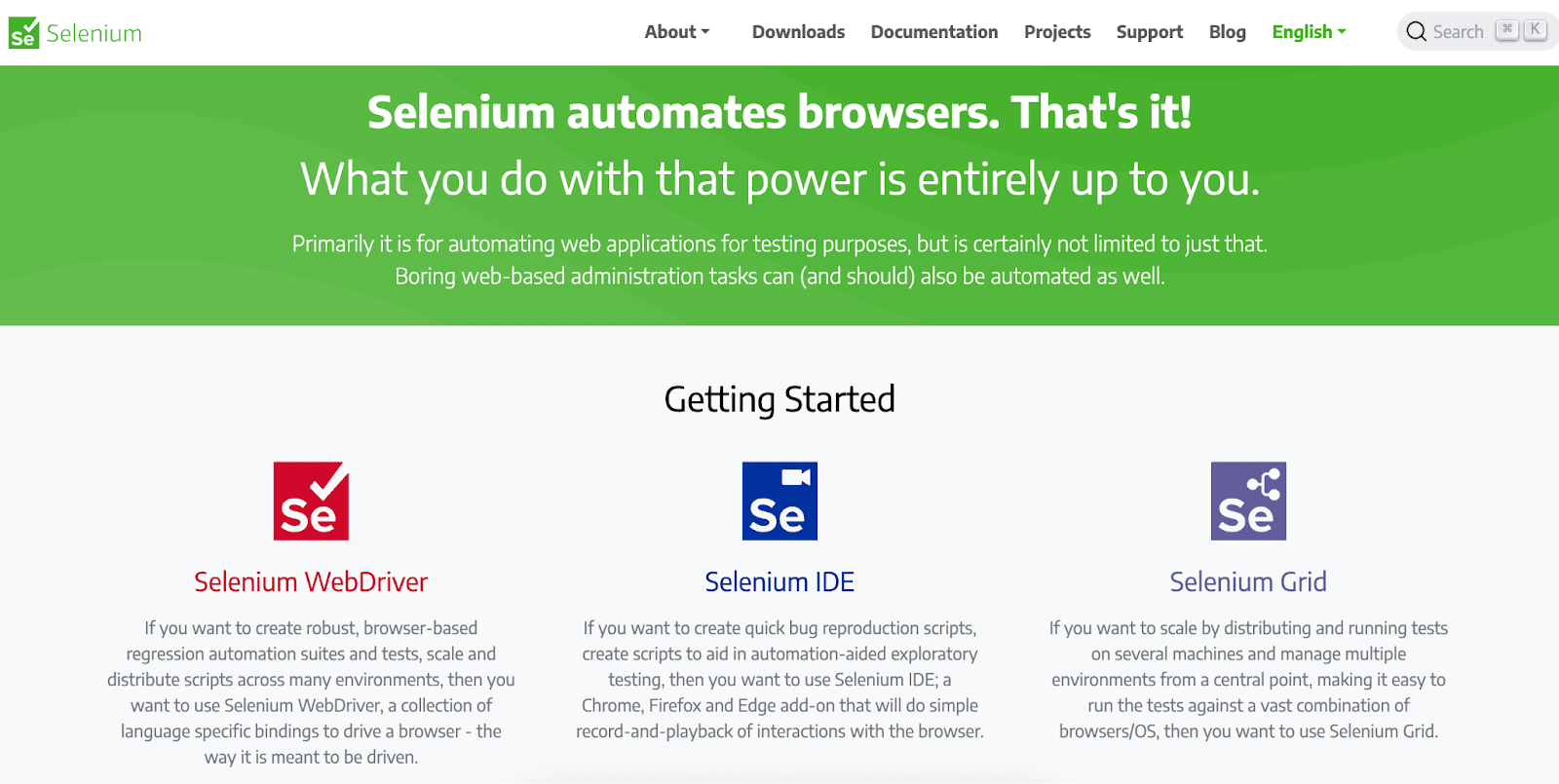 Se Selenium

About Downloads Documentation Projects Support Blog English Search ⌘ K

Selenium automates browsers. That's it!

What you do with that power is entirely up to you.

Primarily it is for automating web applications for testing purposes, but is certainly not limited to just that. Boring web-based administration tasks can (and should) also be automated as well.

Getting Started

Se

Selenium WebDriver

If you want to create robust, browser-based regression automation suites and tests, scale and distribute scripts across many environments, then you want to use Selenium WebDriver, a collection of language specific bindings to drive a browser - the way it is meant to be driven.

Se

Selenium IDE

If you want to create quick bug reproduction scripts, create scripts to aid in automation-aided exploratory testing, then you want to use Selenium IDE; a Chrome, Firefox and Edge add-on that will do simple record-and-playback of interactions with the browser.

Se

Selenium Grid

If you want to scale by distributing and running tests on several machines and manage multiple environments from a central point, making it easy to run the tests against a vast combination of browsers/OS, then you want to use Selenium Grid.